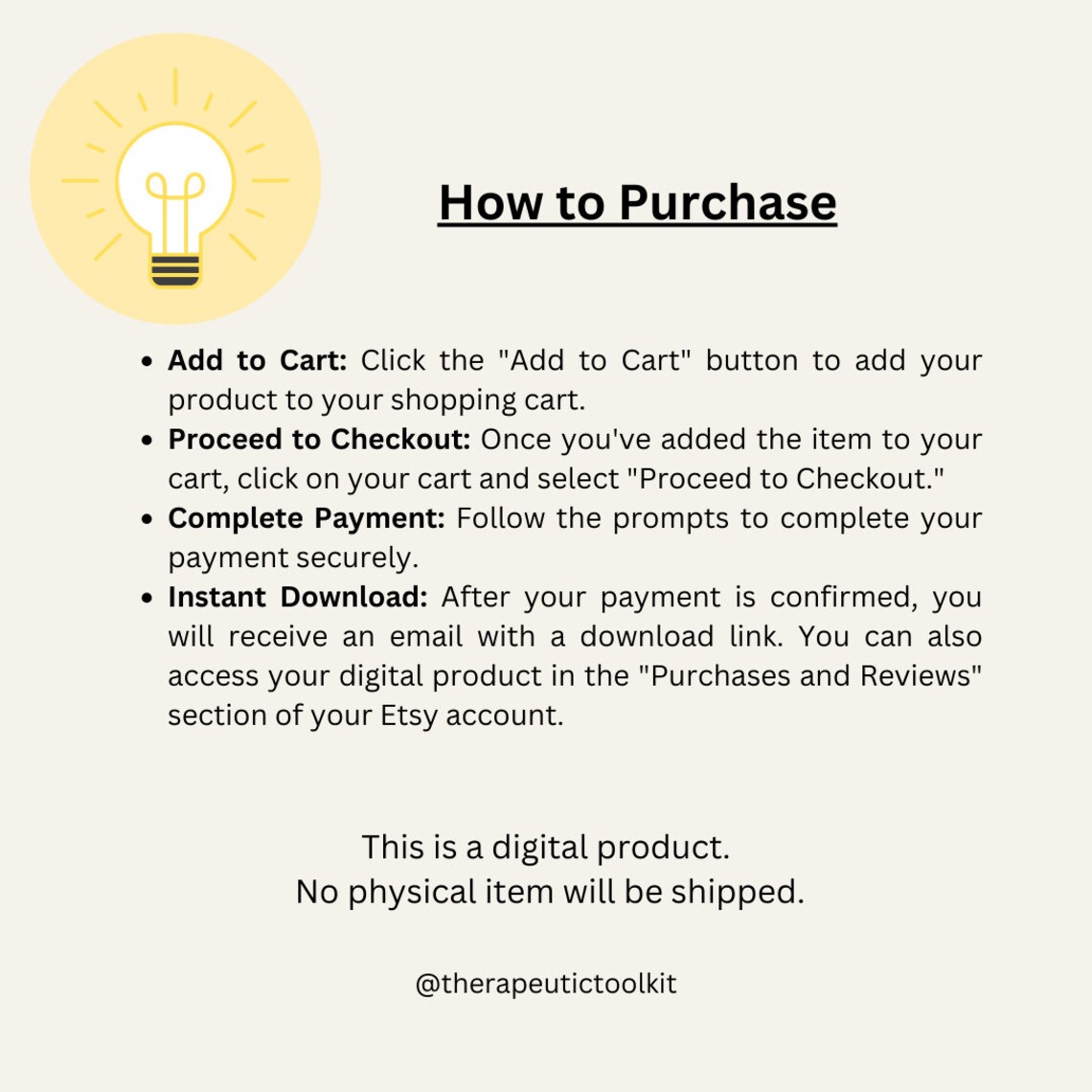 How to Purchase

- Add to Cart: Click the "Add to Cart" button to add your product to your shopping cart.
- Proceed to Checkout: Once you've added the item to your cart, click on your cart and select "Proceed to Checkout."
- Complete Payment: Follow the prompts to complete your payment securely.
- Instant Download: After your payment is confirmed, you will receive an email with a download link. You can also access your digital product in the "Purchases and Reviews" section of your Etsy account.

This is a digital product.
No physical item will be shipped.

@therapeutictoolkit